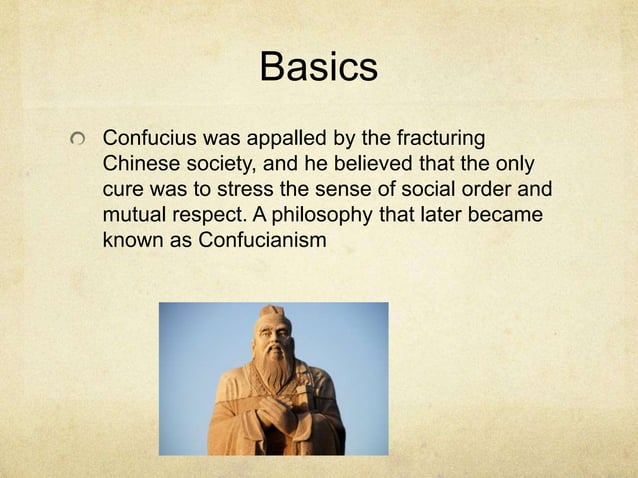 Basics

Confucius was appalled by the fracturing Chinese society, and he believed that the only cure was to stress the sense of social order and mutual respect. A philosophy that later became known as Confucianism